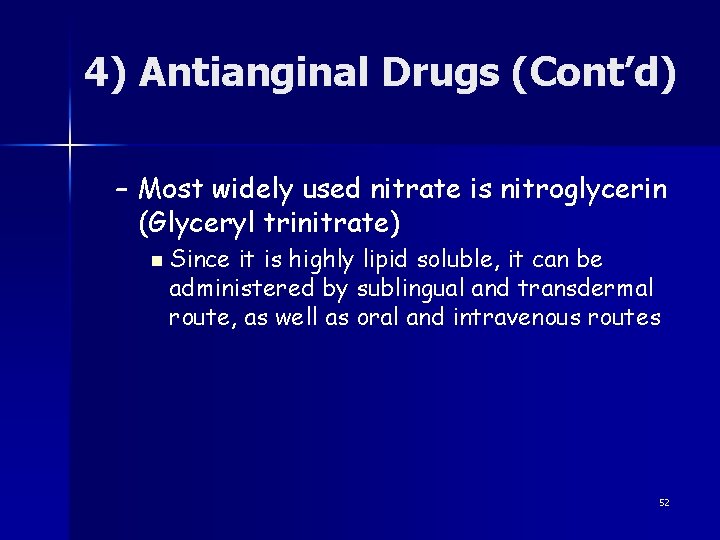 4) Antianginal Drugs (Cont’d)

– Most widely used nitrate is nitroglycerin (Glyceryl trinitrate)

▪ Since it is highly lipid soluble, it can be administered by sublingual and transdermal route, as well as oral and intravenous routes

52